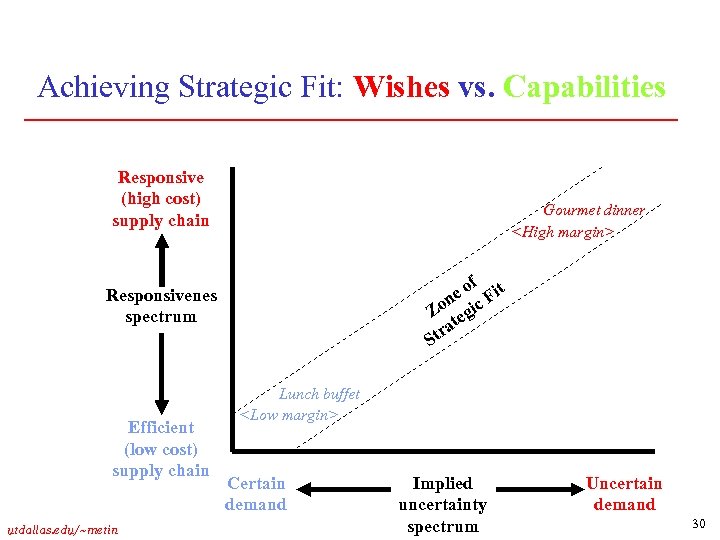 Achieving Strategic Fit: Wishes vs. Capabilities

Responsive (high cost) supply chain

Responsivenes spectrum

Efficient (low cost) supply chain

Gourmet dinner <High margin>

Zone of Strategic Fit

Lunch buffet <Low margin>

Certain demand

Implied uncertainty spectrum

Uncertain demand

utdallas.edu/~metin

30